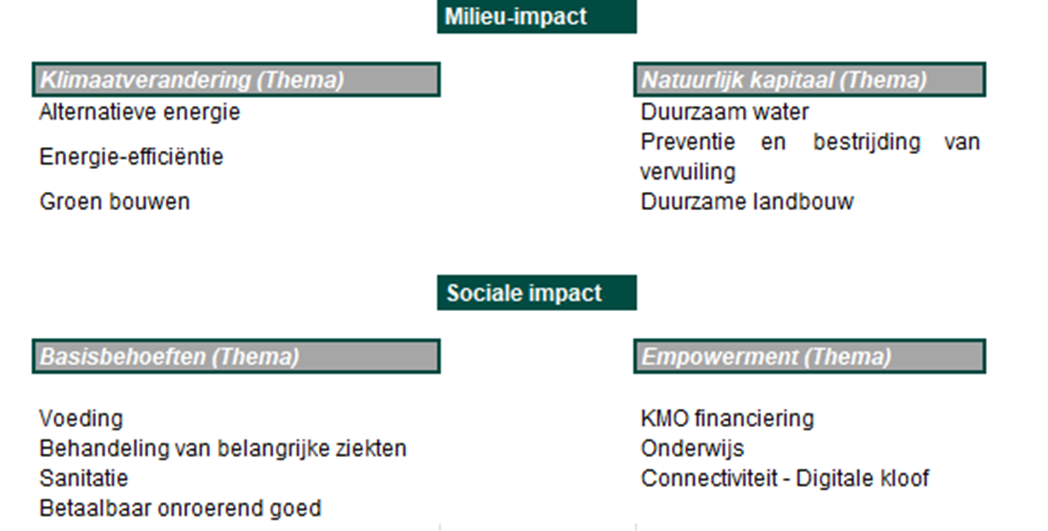 Milieu-impact

Klimaatverandering (Thema)
Alternatieve energie
Energie-efficiëntie
Groen bouwen

Natuurlijk kapitaal (Thema)
Duurzaam water
Preventie en bestrijding van vervuiling
Duurzame landbouw

Sociale impact

Basisbehoeften (Thema)
Voeding
Behandeling van belangrijke ziekten
Sanitatie
Betaalbaar onroerend goed

Empowerment (Thema)
KMO financiering
Onderwijs
Connectiviteit - Digitale kloof